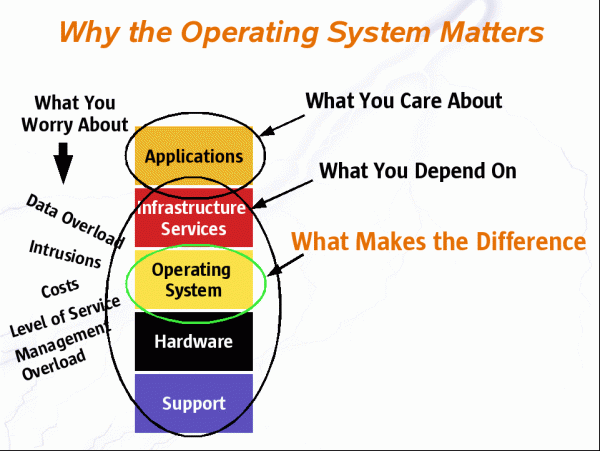 Why the Operating System Matters

What You Worry About

Data Overload
Intrusions
Costs
Level of Service
Management Overload

Applications
Infrastructure Services
Operating System
Hardware
Support

What You Care About
What You Depend On
What Makes the Difference